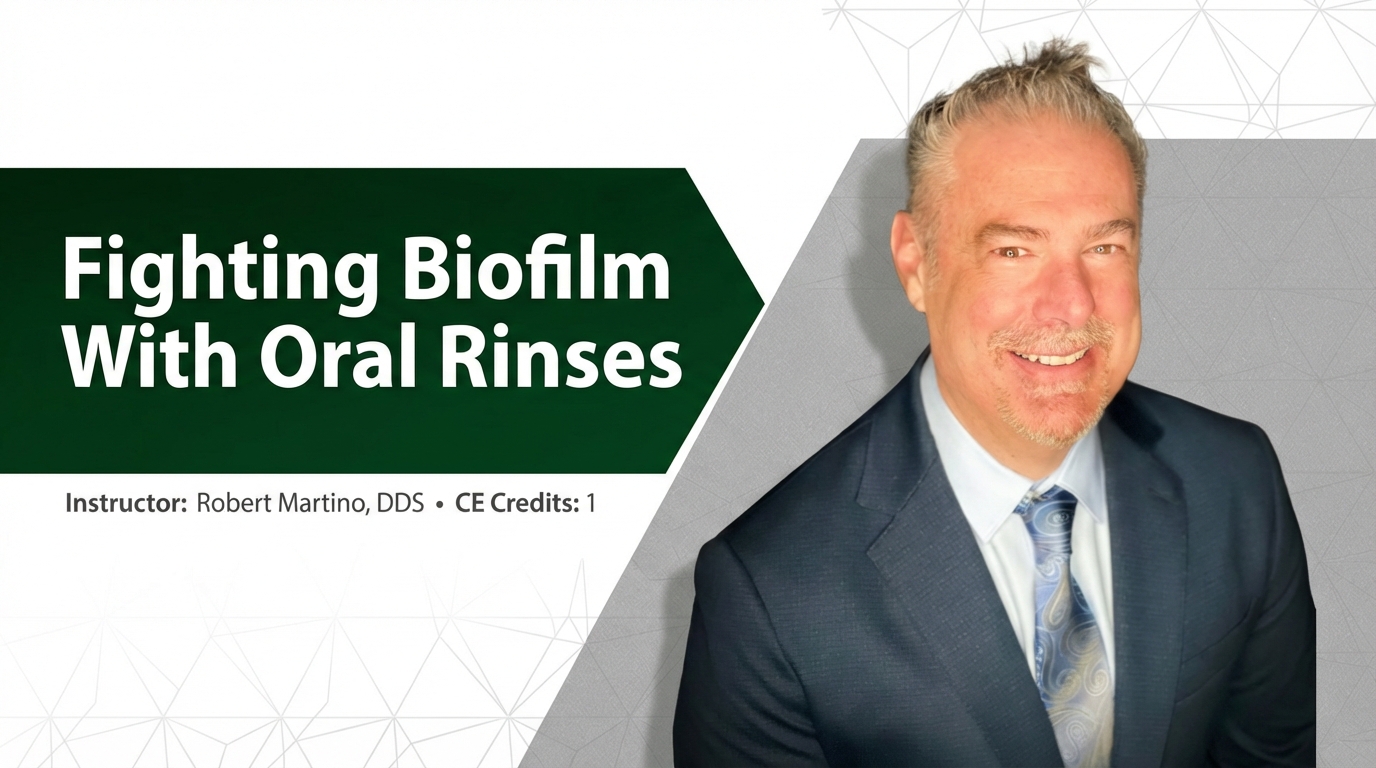 Fighting Biofilm With Oral Rinses

Instructor: Robert Martino, DDS • CE Credits: 1